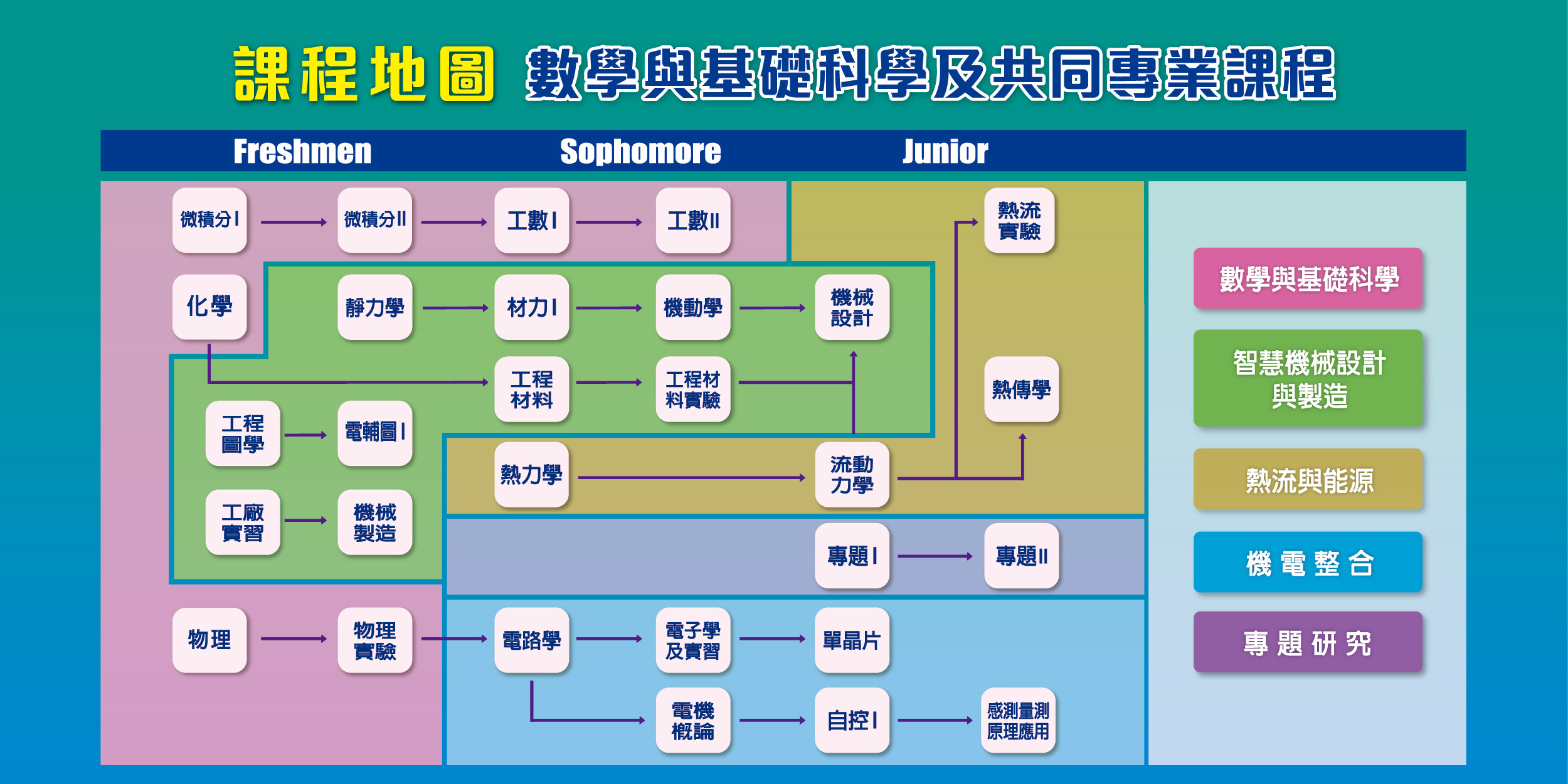 課程地圖 數學與基礎科學及共同專業課程

Freshmen Sophomore Junior

微積分I
微積分II
工數I
工數II
熱流實驗
化學
靜力學
材力I
機動學
機械設計
工程材料
工程材料實驗
熱傳學
工程圖學
電輔圖I
熱力學
流動力學
工廠實習
機械製造
專題I
專題II
物理
物理實驗
電路學
電子學及實習
單晶片
電機概論
自控I
感測量測原理應用

數學與基礎科學
智慧機械設計與製造
熱流與能源
機電整合
專題研究